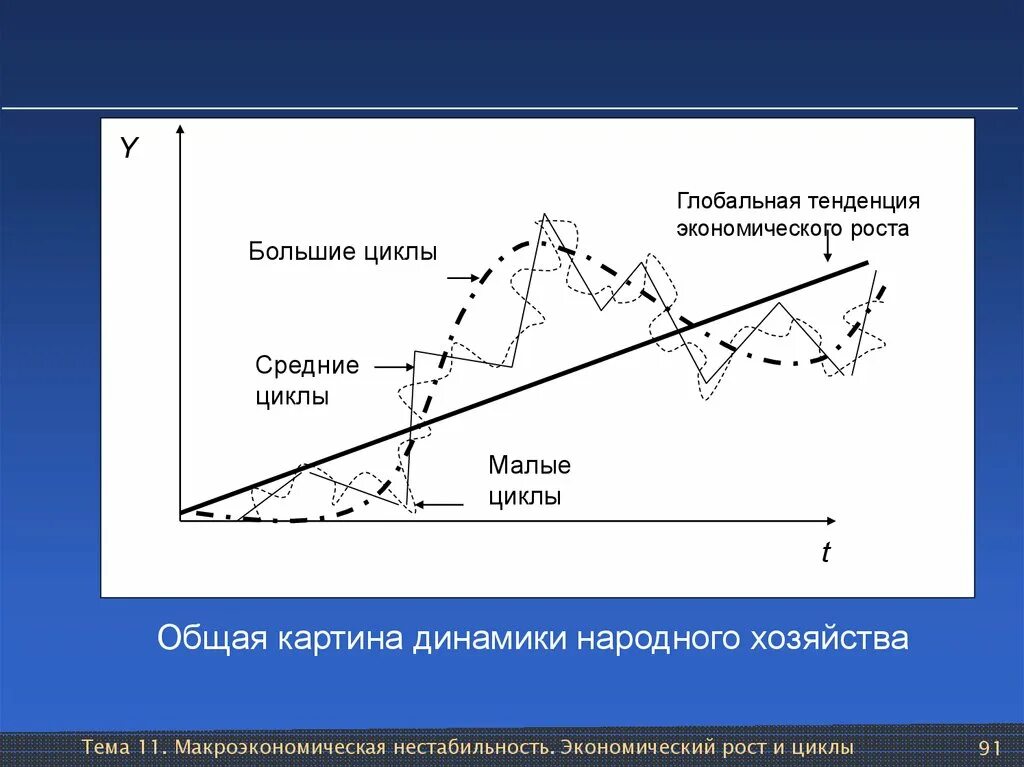 Y

Глобальная тенденция экономического роста

Большие циклы

Средние циклы

Малые циклы

t

Общая картина динамики народного хозяйства

Тема 11. Макроэкономическая нестабильность. Экономический рост и циклы

91